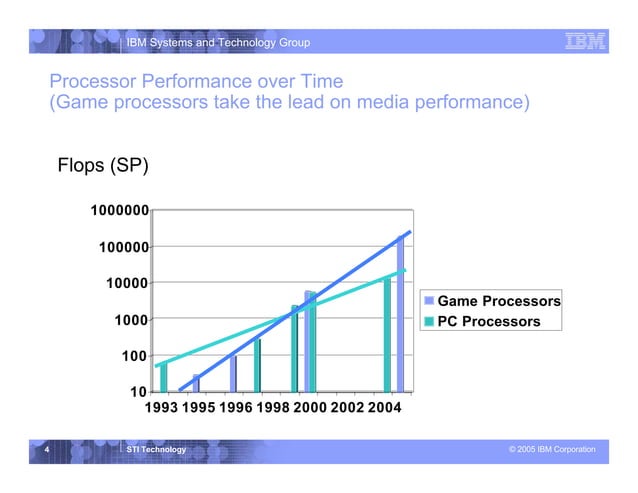 IBM Systems and Technology Group

IBM

Processor Performance over Time
(Game processors take the lead on media performance)

Flops (SP)

1000000
100000
10000
1000
100
10

1993 1995 1996 1998 2000 2002 2004

Game Processors
PC Processors

4

STI Technology

© 2005 IBM Corporation